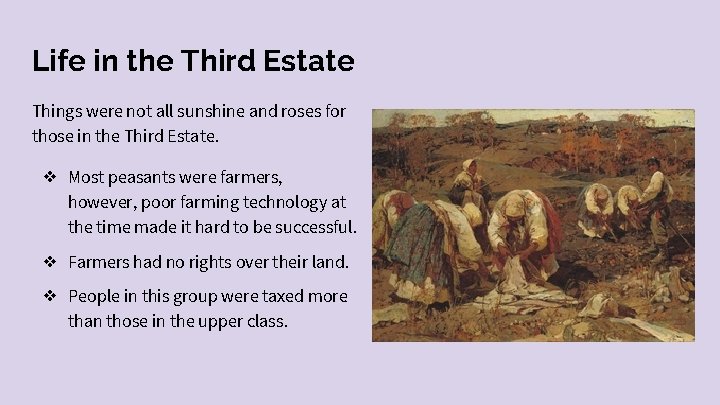 Life in the Third Estate

Things were not all sunshine and roses for those in the Third Estate.

❖ Most peasants were farmers, however, poor farming technology at the time made it hard to be successful.

❖ Farmers had no rights over their land.

❖ People in this group were taxed more than those in the upper class.